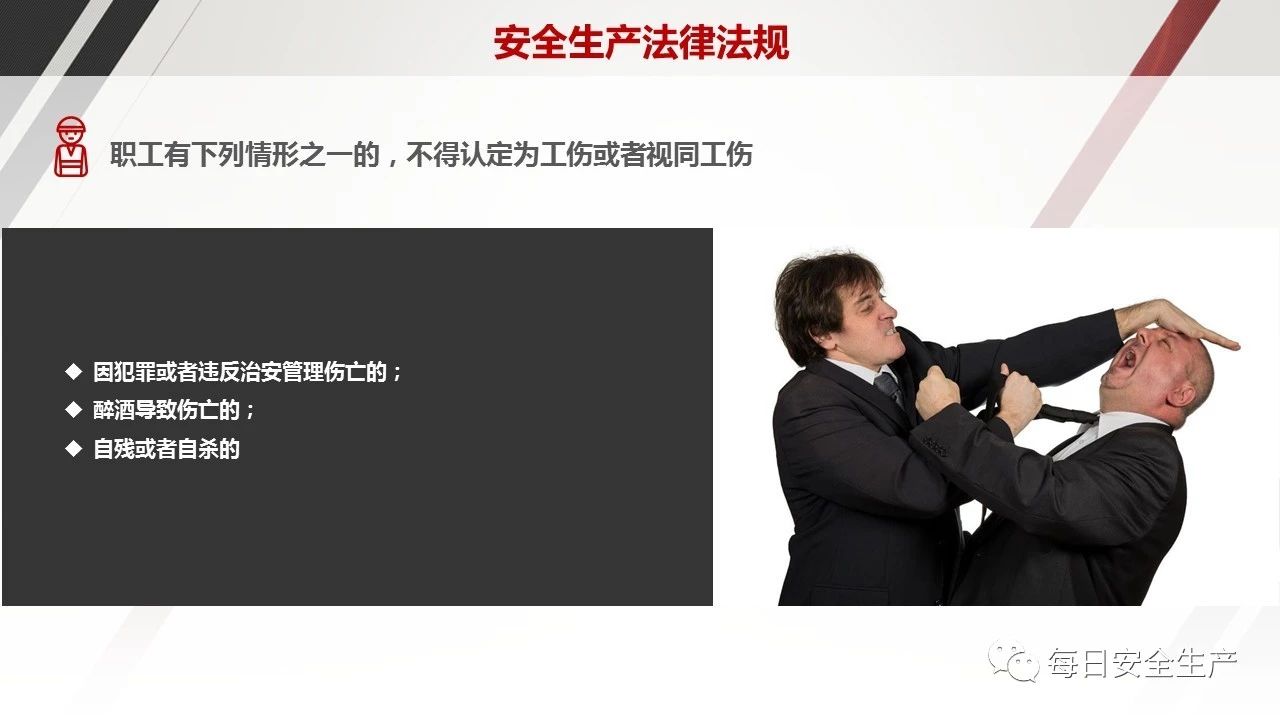 安全生产法律法规

职工有下列情形之一的，不得认定为工伤或者视同工伤

◆ 因犯罪或者违反治安管理伤亡的；
◆ 醉酒导致伤亡的；
◆ 自残或者自杀的

每日安全生产